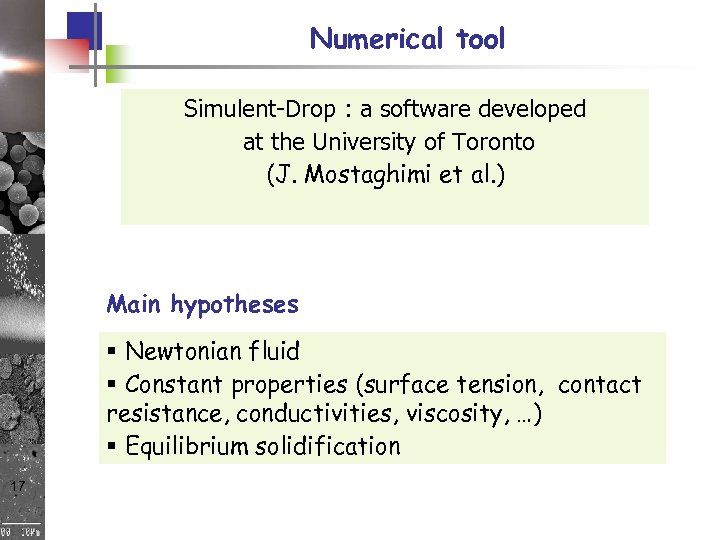 Numerical tool

Simulent-Drop : a software developed at the University of Toronto (J. Mostaghimi et al.)

Main hypotheses

▪ Newtonian fluid
▪ Constant properties (surface tension, contact resistance, conductivities, viscosity, …)
▪ Equilibrium solidification

17